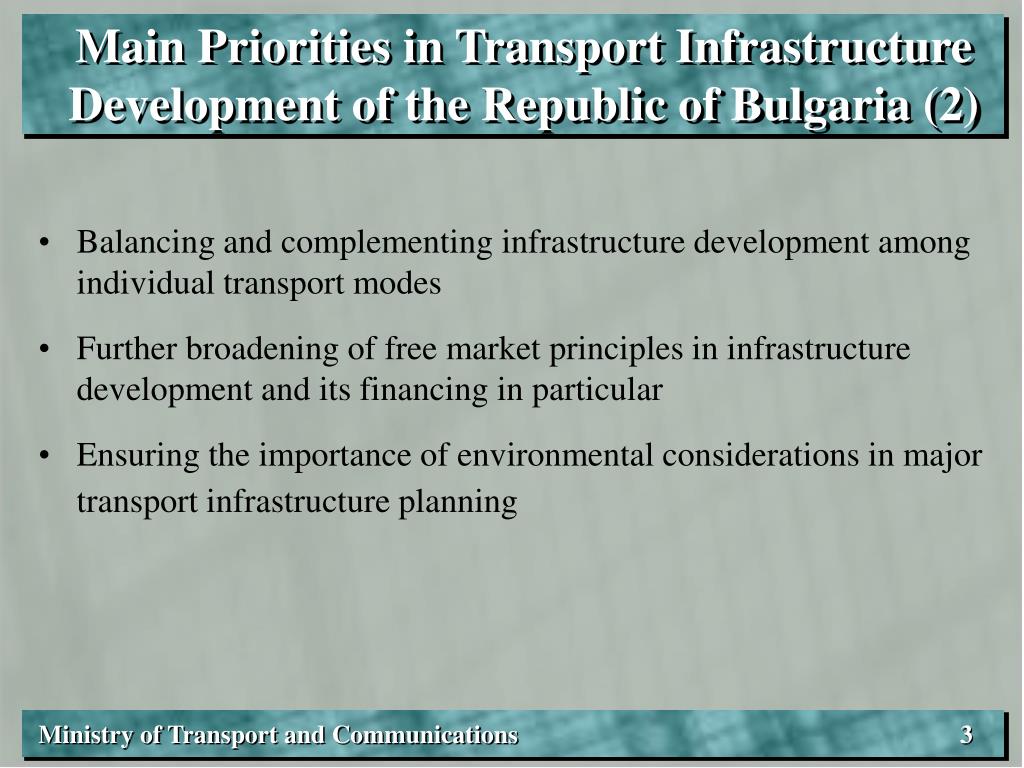 Main Priorities in Transport Infrastructure Development of the Republic of Bulgaria (2)

• Balancing and complementing infrastructure development among individual transport modes

• Further broadening of free market principles in infrastructure development and its financing in particular

• Ensuring the importance of environmental considerations in major transport infrastructure planning

Ministry of Transport and Communications

3